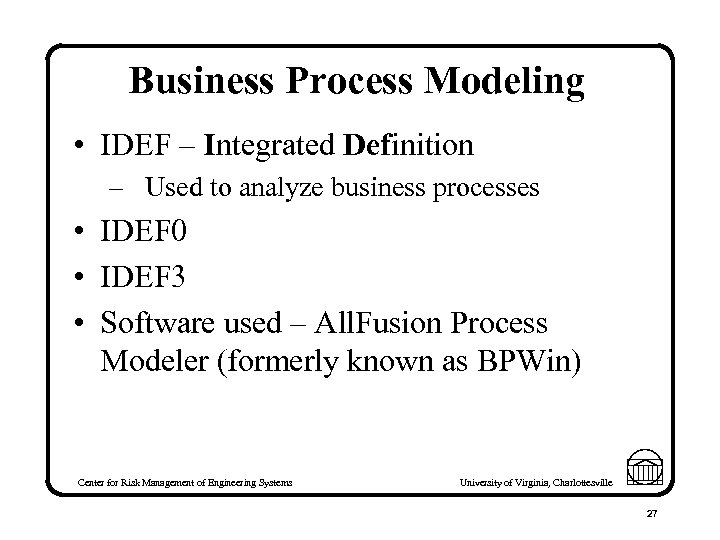 Business Process Modeling

• IDEF – Integrated Definition
  – Used to analyze business processes
• IDEF0
• IDEF3
• Software used – AllFusion Process Modeler (formerly known as BPWin)

Center for Risk Management of Engineering Systems

University of Virginia, Charlottesville

27